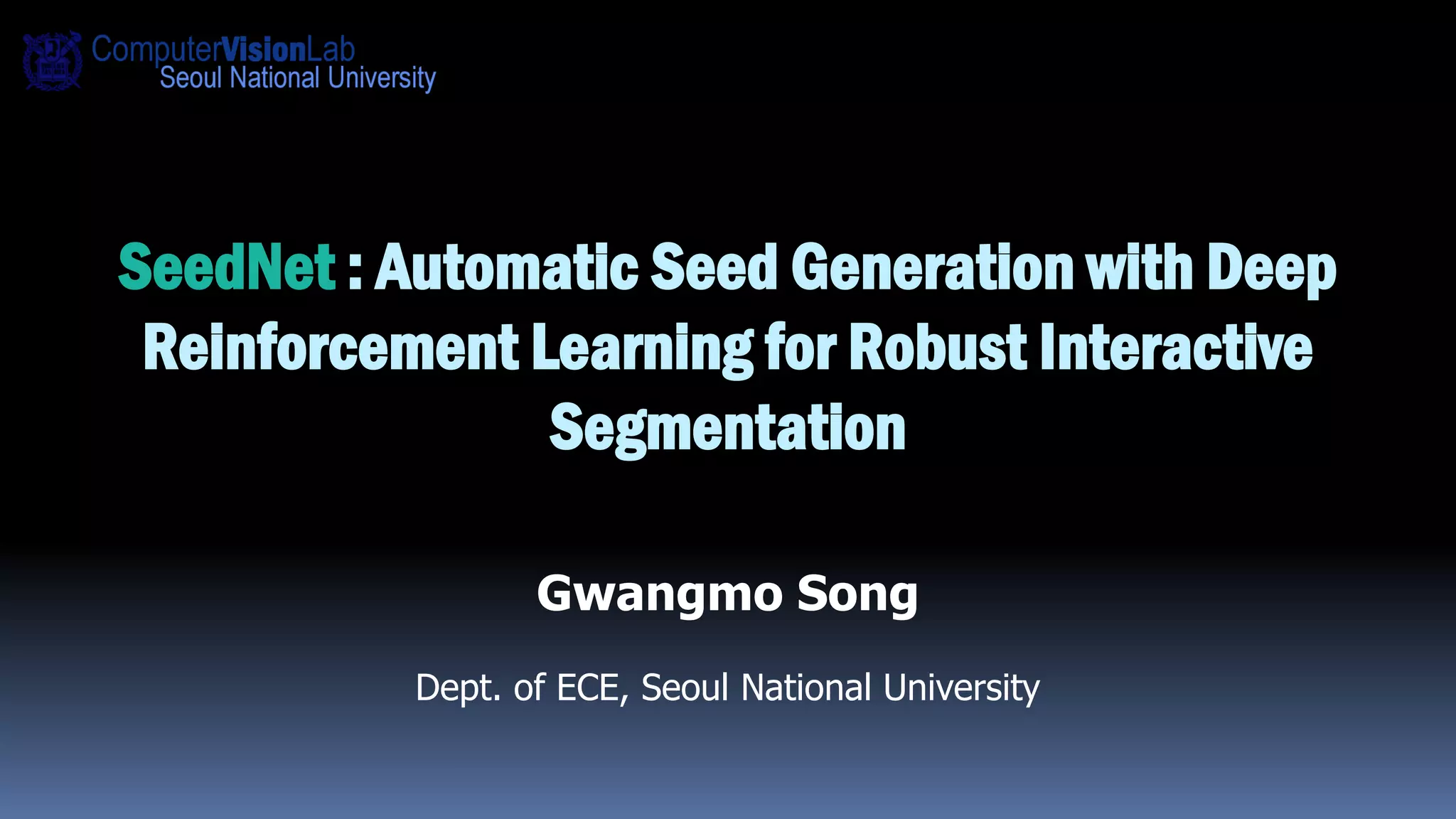 ComputerVisionLab
Seoul National University

SeedNet : Automatic Seed Generation with Deep Reinforcement Learning for Robust Interactive Segmentation

Gwangmo Song

Dept. of ECE, Seoul National University